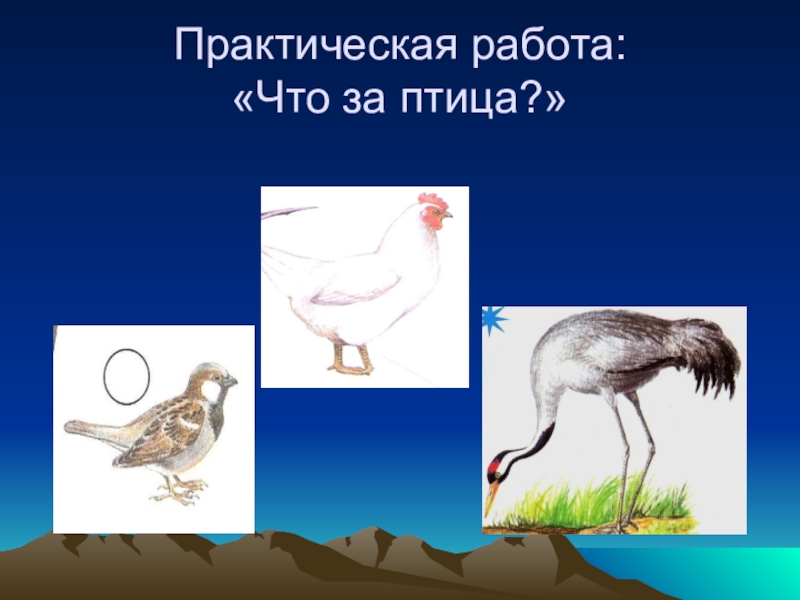 Практическая работа:
«Что за птица?»